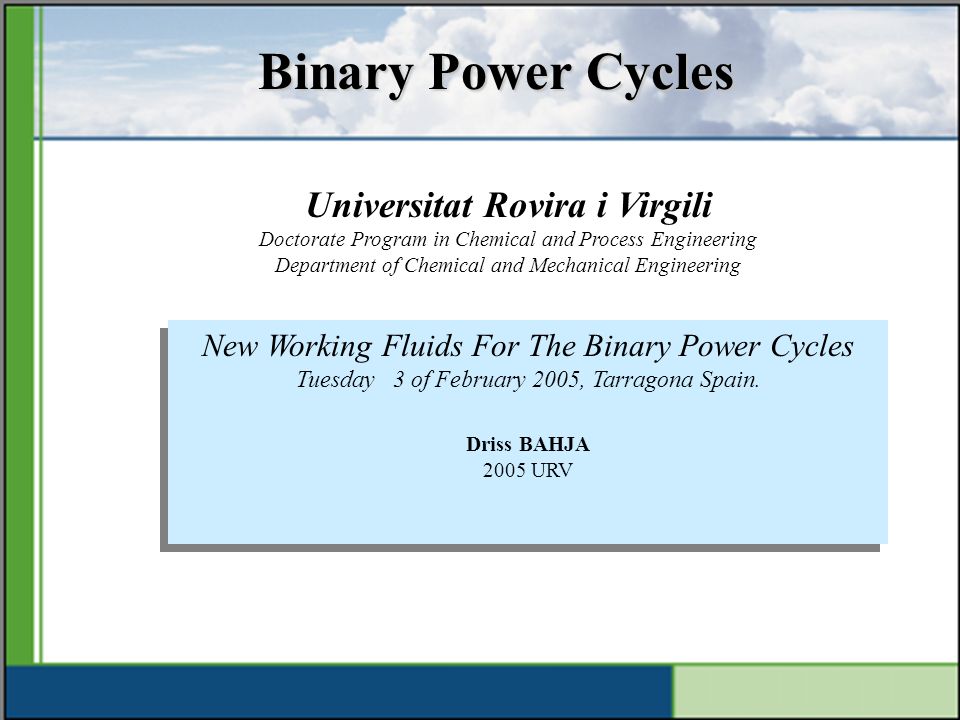 Binary Power Cycles

Universitat Rovira i Virgili
Doctorate Program in Chemical and Process Engineering
Department of Chemical and Mechanical Engineering

New Working Fluids For The Binary Power Cycles
Tuesday 3 of February 2005, Tarragona Spain.

Driss BAHJA
2005 URV